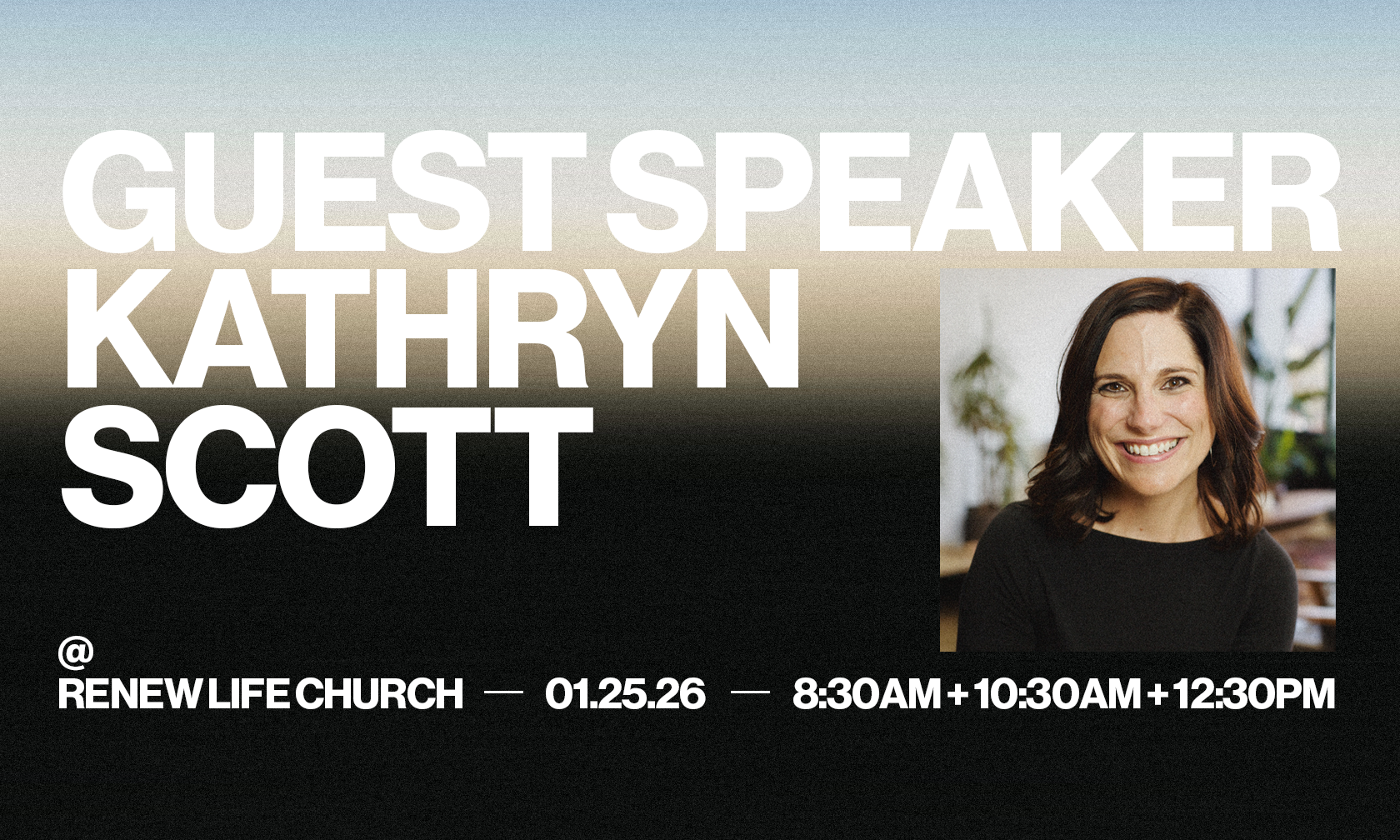 GUEST SPEAKER
KATHRYN
SCOTT

@
RENEW LIFE CHURCH — 01.25.26 — 8:30AM + 10:30AM + 12:30PM